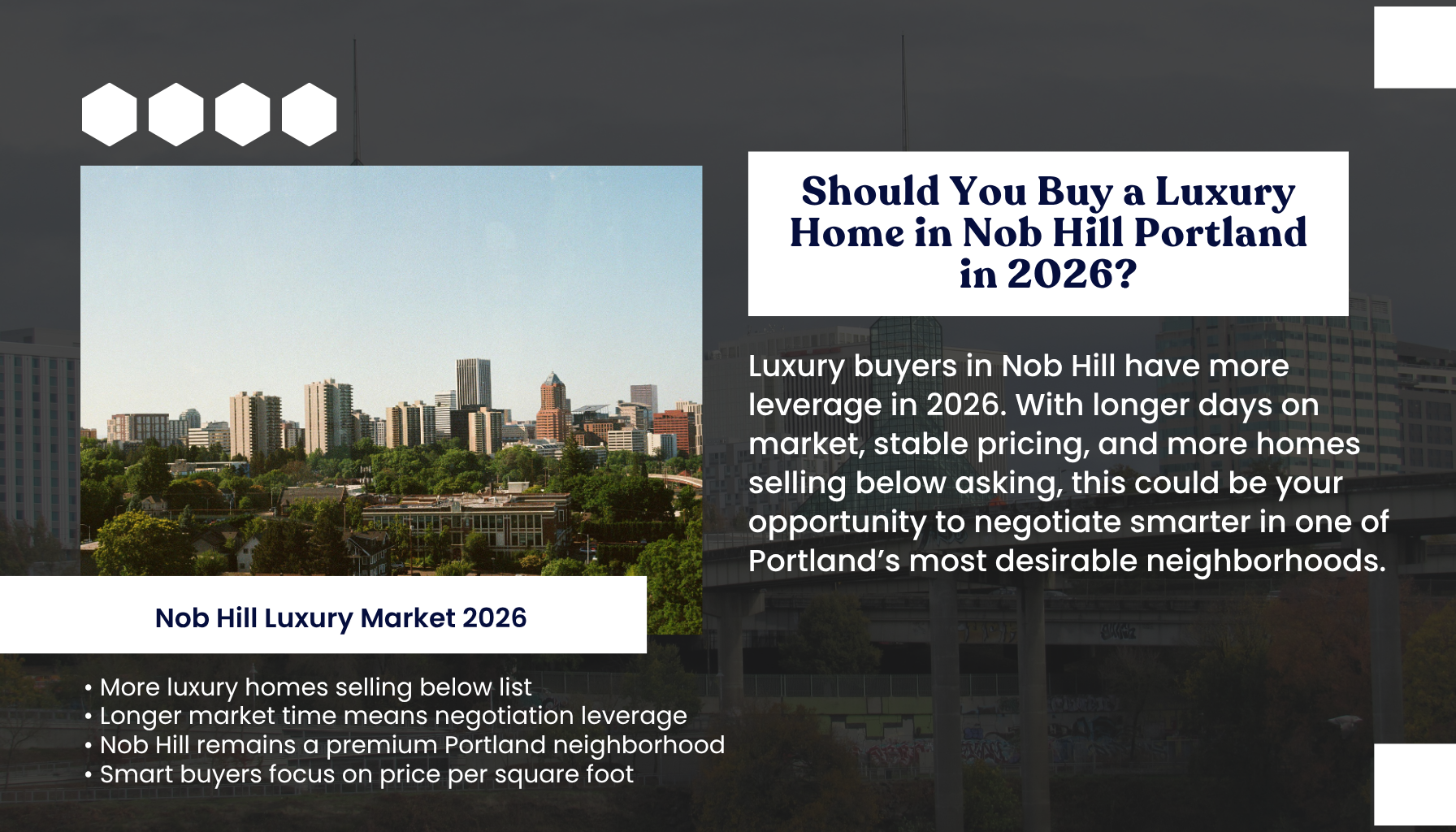 Should You Buy a Luxury Home in Nob Hill Portland in 2026?

Luxury buyers in Nob Hill have more leverage in 2026. With longer days on market, stable pricing, and more homes selling below asking, this could be your opportunity to negotiate smarter in one of Portland's most desirable neighborhoods.

Nob Hill Luxury Market 2026

• More luxury homes selling below list
• Longer market time means negotiation leverage
• Nob Hill remains a premium Portland neighborhood
• Smart buyers focus on price per square foot